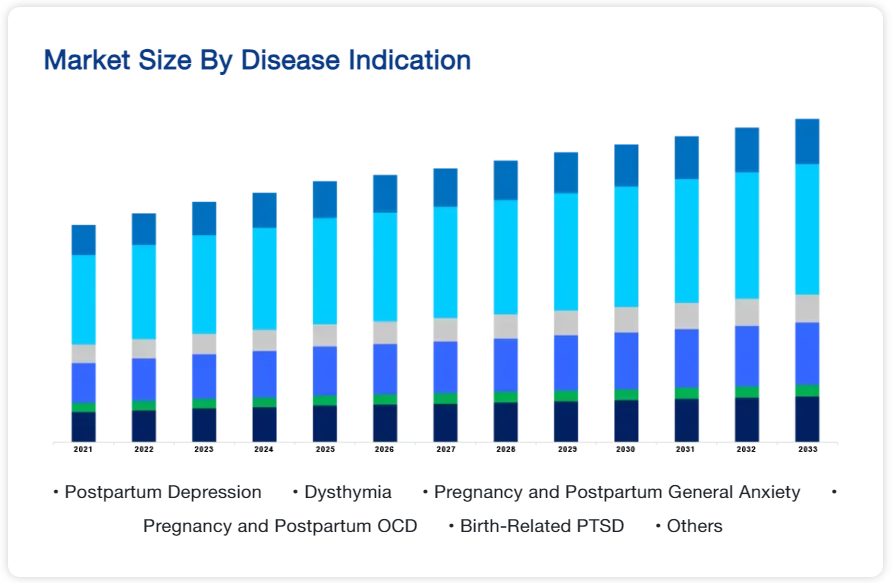 Market Size By Disease Indication

2021 2022 2023 2024 2025 2026 2027 2028 2029 2030 2031 2032 2033

• Postpartum Depression • Dysthymia • Pregnancy and Postpartum General Anxiety • Pregnancy and Postpartum OCD • Birth-Related PTSD • Others